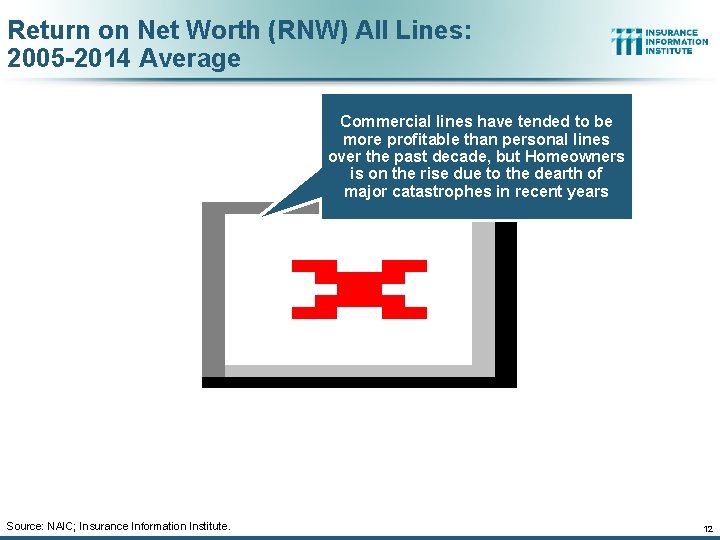 Return on Net Worth (RNW) All Lines: 2005-2014 Average

INSURANCE INFORMATION INSTITUTE

Commercial lines have tended to be more profitable than personal lines over the past decade, but Homeowners is on the rise due to the dearth of major catastrophes in recent years

Source: NAIC; Insurance Information Institute.

12